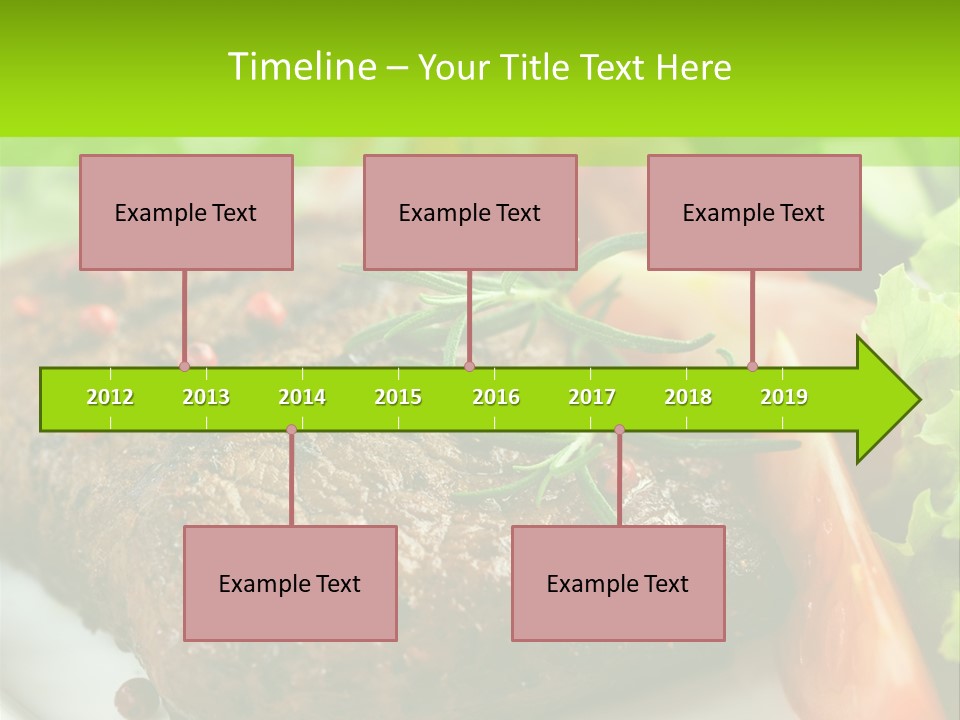 Timeline – Your Title Text Here

Example Text

Example Text

Example Text

2012 2013 2014 2015 2016 2017 2018 2019

Example Text

Example Text